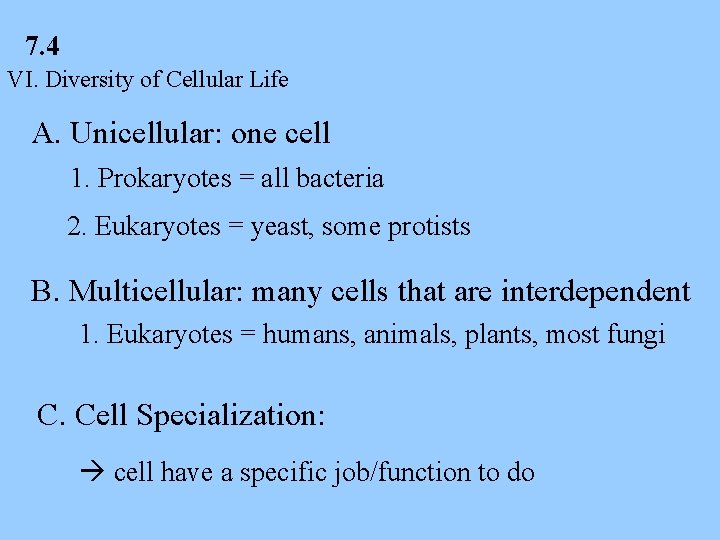 7.4
VI. Diversity of Cellular Life

A. Unicellular: one cell

1. Prokaryotes = all bacteria

2. Eukaryotes = yeast, some protists

B. Multicellular: many cells that are interdependent

1. Eukaryotes = humans, animals, plants, most fungi

C. Cell Specialization:

→ cell have a specific job/function to do